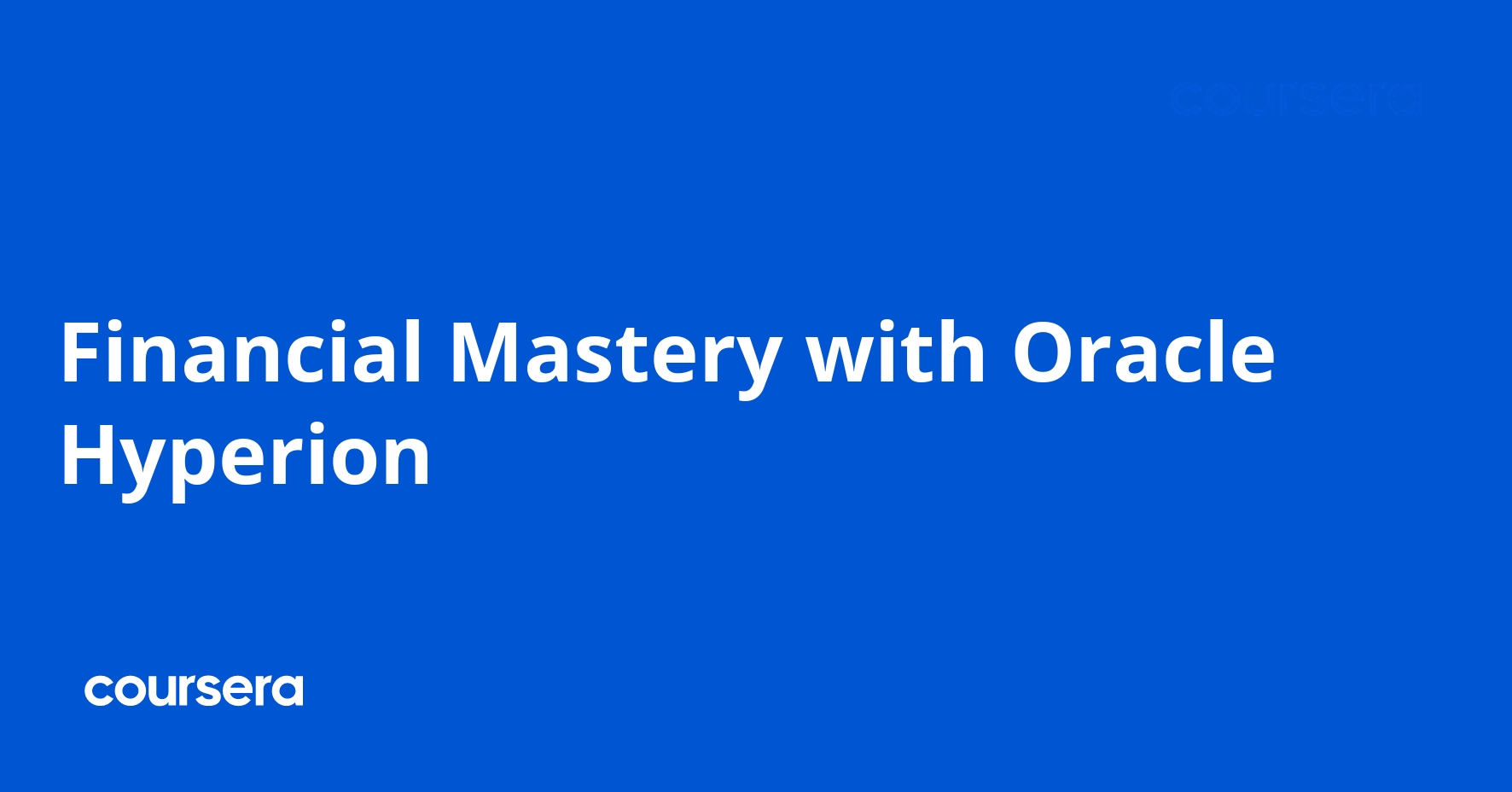 coursera

Financial Mastery with Oracle Hyperion

coursera